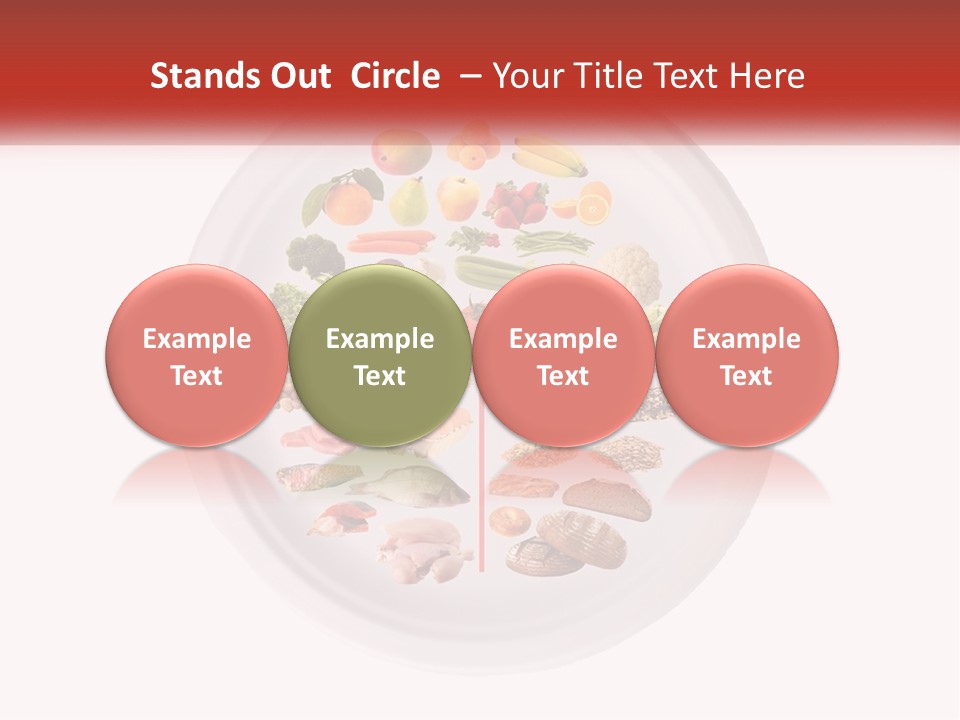 Stands Out Circle – Your Title Text Here

Example Text

Example Text

Example Text

Example Text